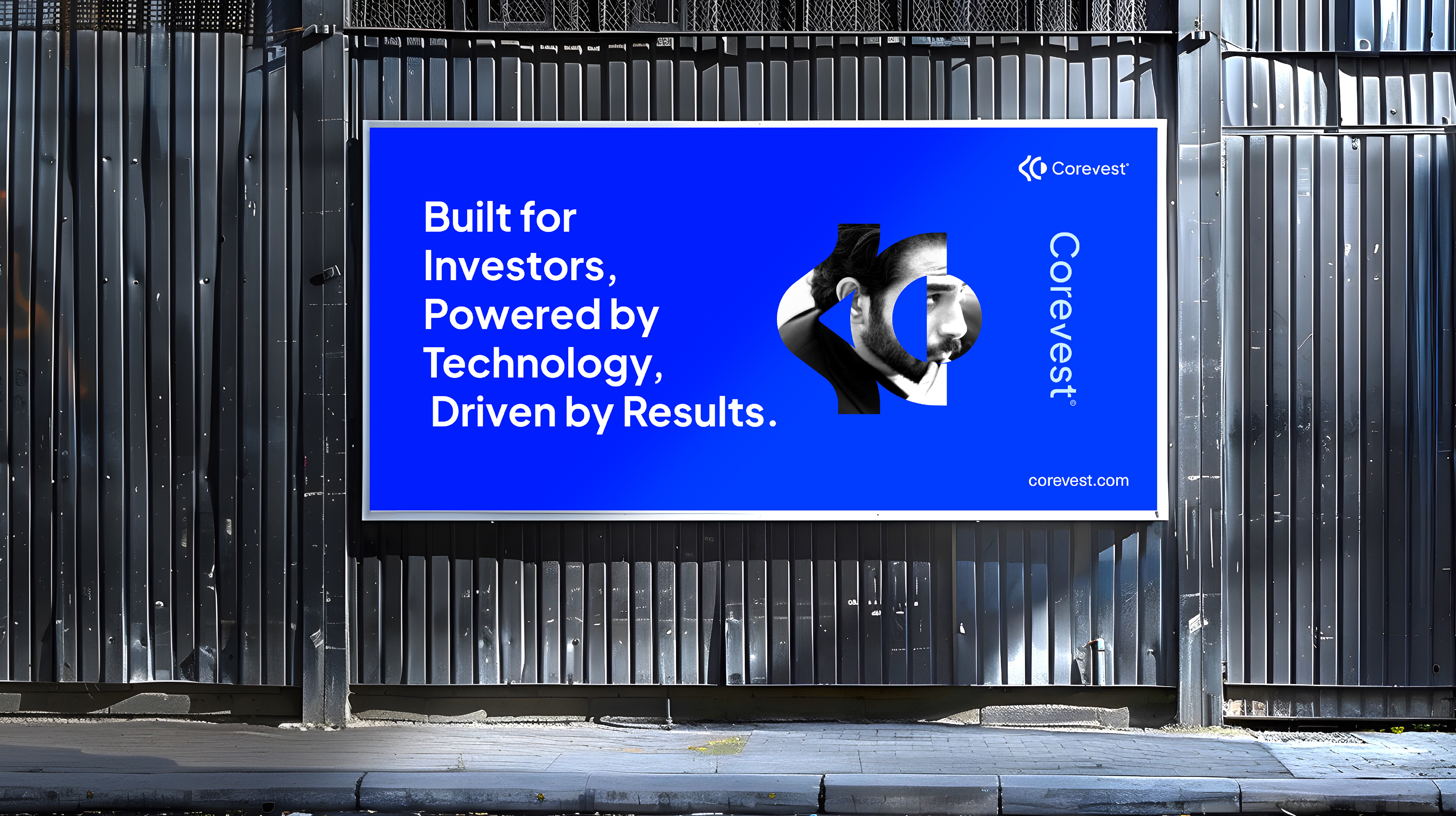 Corevest®

Built for Investors, Powered by Technology, Driven by Results.

Corevest®

corevest.com